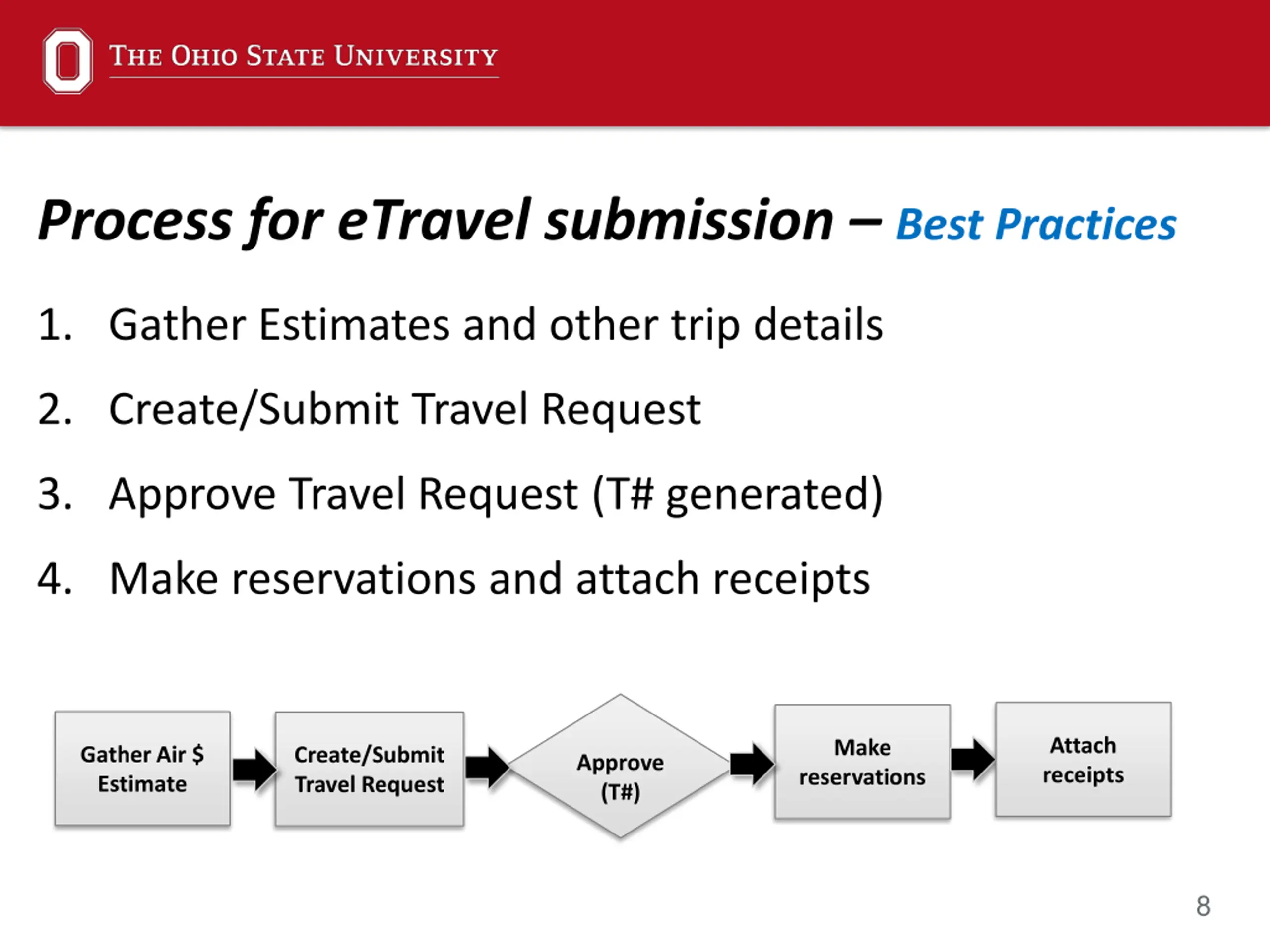 THE OHIO STATE UNIVERSITY

Process for eTravel submission – Best Practices

1. Gather Estimates and other trip details
2. Create/Submit Travel Request
3. Approve Travel Request (T# generated)
4. Make reservations and attach receipts

Gather Air $ Estimate

Create/Submit Travel Request

Approve (T#)

Make reservations

Attach receipts

8